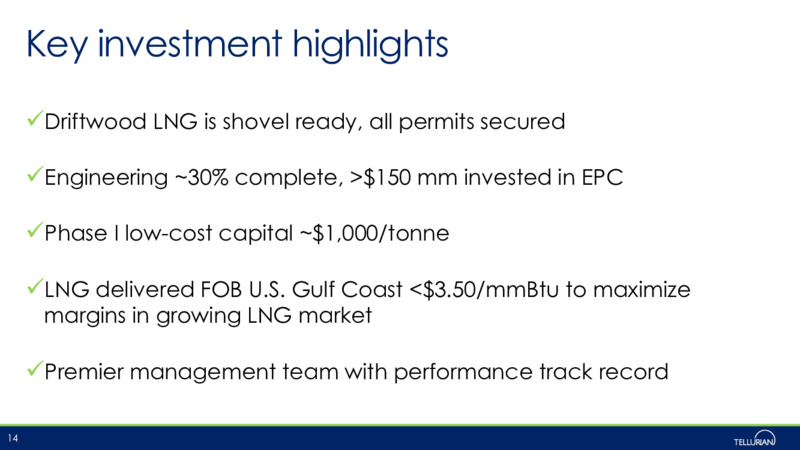 Key investment highlights

✓Driftwood LNG is shovel ready, all permits secured

✓Engineering ~30% complete, >$150 mm invested in EPC

✓Phase I low-cost capital ~$1,000/tonne

✓LNG delivered FOB U.S. Gulf Coast <$3.50/mmBtu to maximize margins in growing LNG market

✓Premier management team with performance track record

14

TELLURIAN